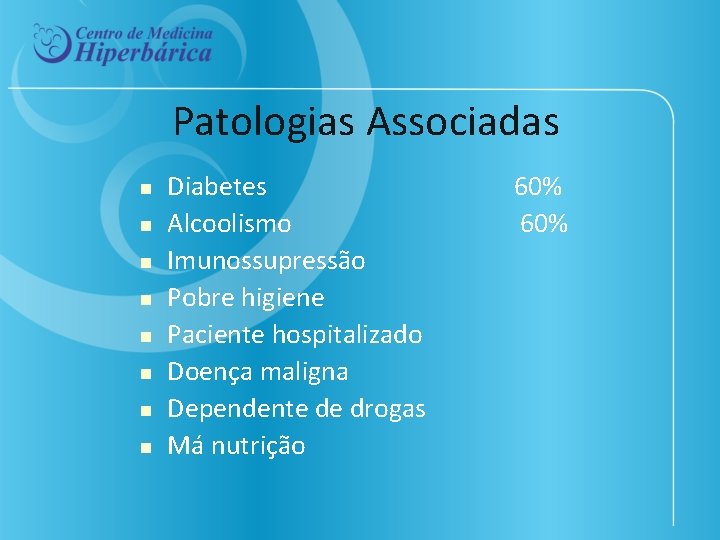 Centro de Medicina
Hiperbárica

Patologias Associadas

- Diabetes 60%
- Alcoolismo 60%
- Imunossupressão
- Pobre higiene
- Paciente hospitalizado
- Doença maligna
- Dependente de drogas
- Má nutrição